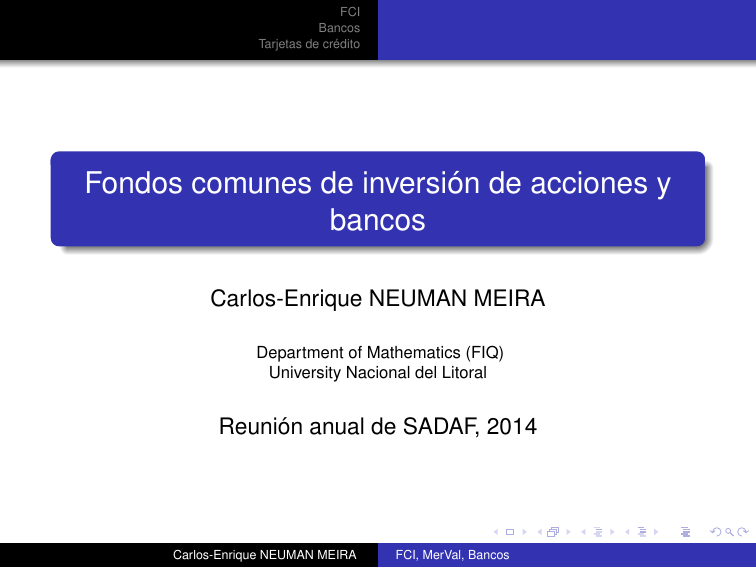 FCI
Bancos
Tarjetas de crédito

Fondos comunes de inversión de acciones y bancos

Carlos-Enrique NEUMAN MEIRA

Department of Mathematics (FIQ)
University Nacional del Litoral

Reunión anual de SADAF, 2014

Carlos-Enrique NEUMAN MEIRA FCI, MerVal, Bancos